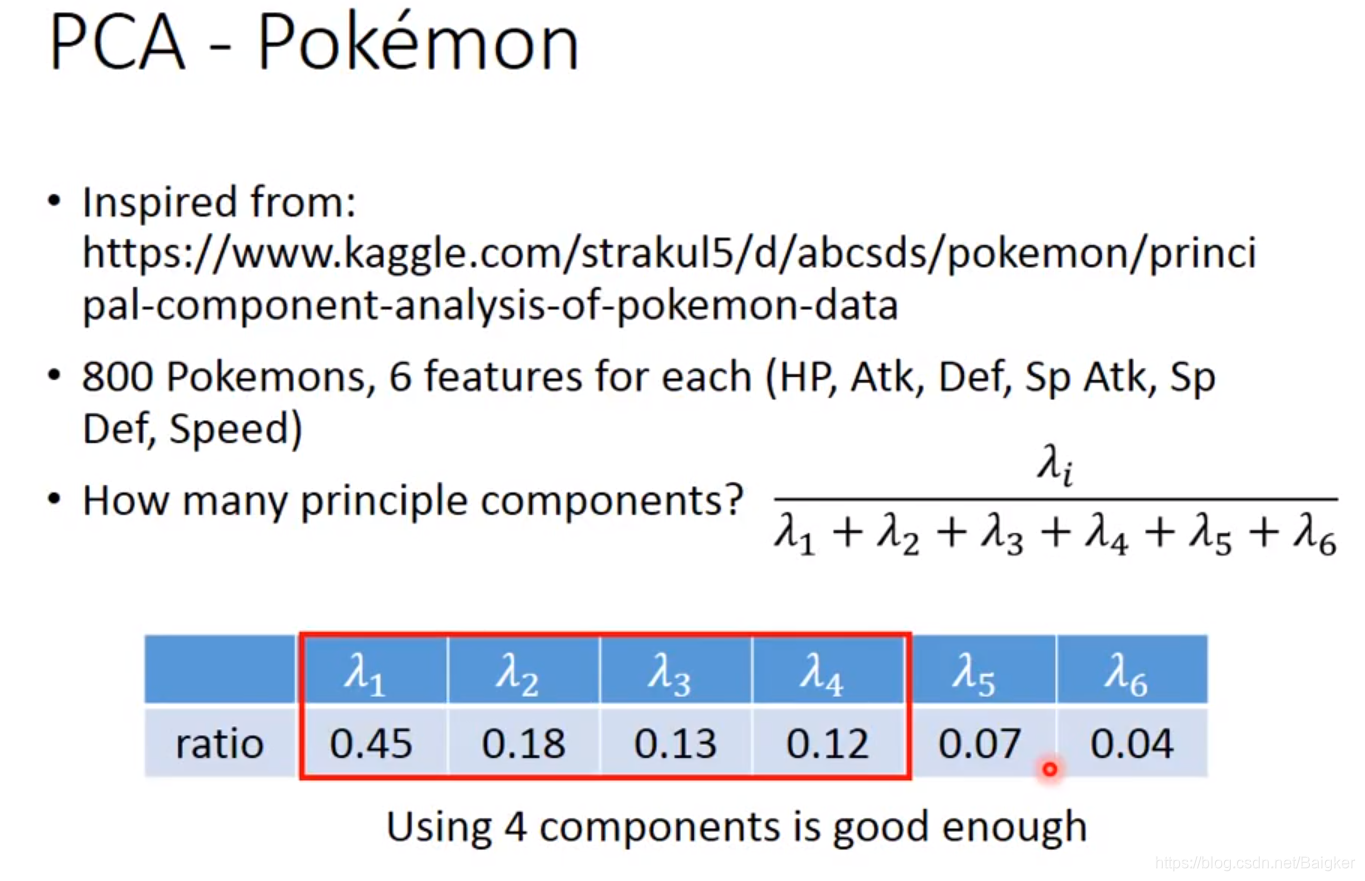 PCA - Pokémon

• Inspired from: https://www.kaggle.com/strakul5/d/abcsds/pokemon/principal-component-analysis-of-pokemon-data

• 800 Pokemons, 6 features for each (HP, Atk, Def, Sp Atk, Sp Def, Speed)

• How many principle components? $\frac{\lambda_i}{\lambda_1 + \lambda_2 + \lambda_3 + \lambda_4 + \lambda_5 + \lambda_6}$

| | $\lambda_1$ | $\lambda_2$ | $\lambda_3$ | $\lambda_4$ | $\lambda_5$ | $\lambda_6$ |
|---|---|---|---|---|---|---|
| ratio | 0.45 | 0.18 | 0.13 | 0.12 | 0.07 | 0.04 |

Using 4 components is good enough

https://blog.csdn.net/Baigker